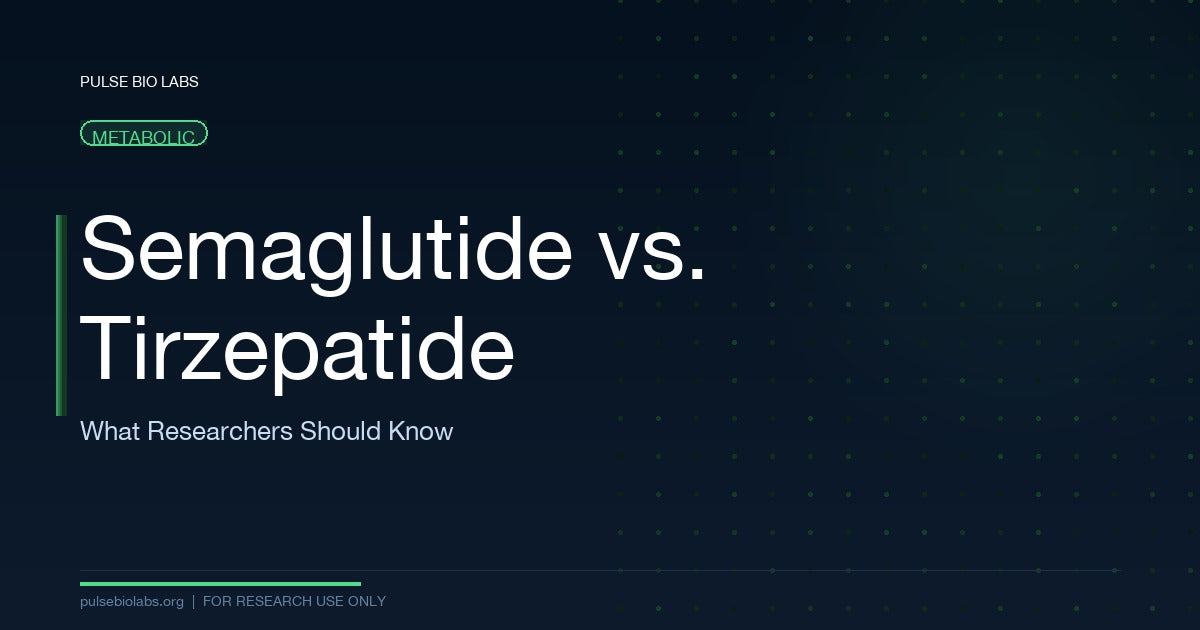 PULSE BIO LABS

METABOLIC

Semaglutide vs. Tirzepatide

What Researchers Should Know

pulsebiolabs.org | FOR RESEARCH USE ONLY